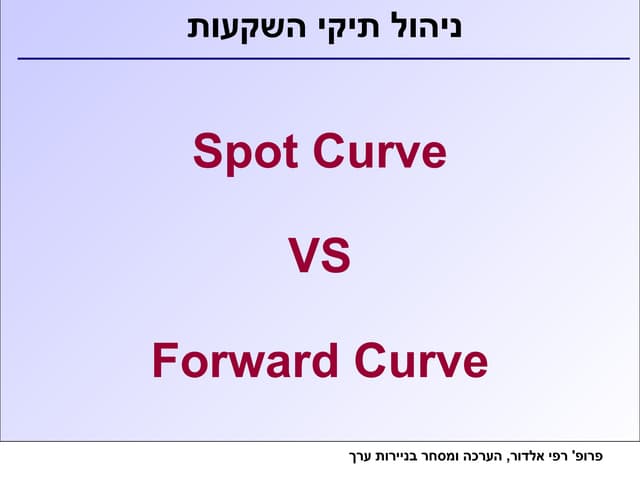 ניהול תיקי השקעות

Spot Curve

VS

Forward Curve

פרופ' רפי אלדור, הערכה ומסחר בניירות ערך